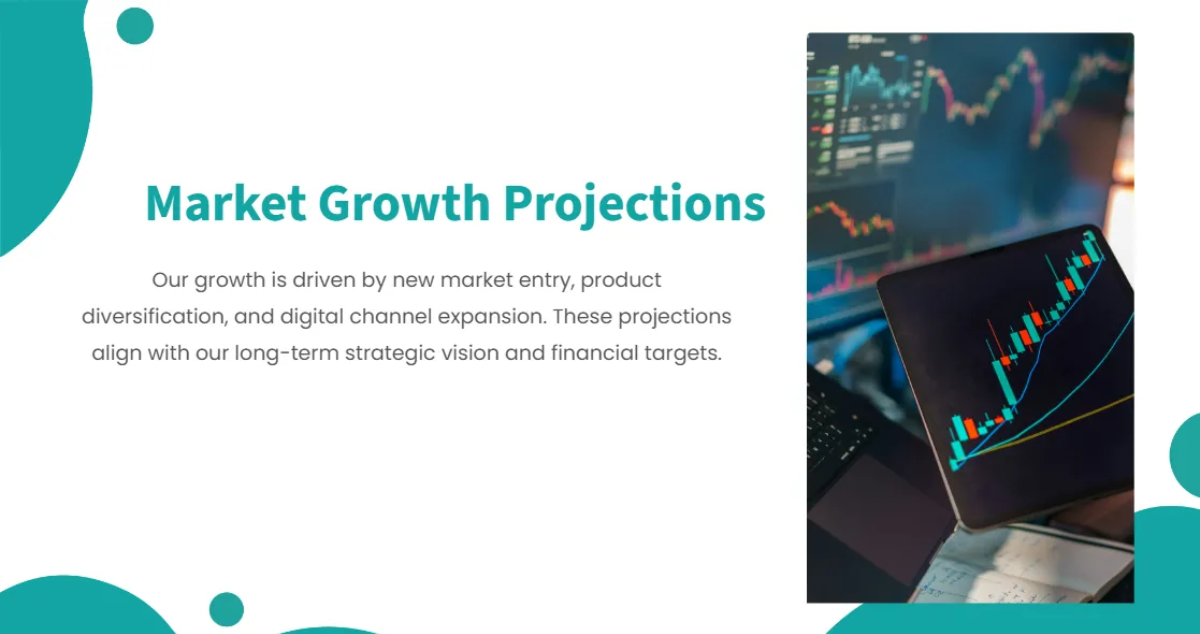 Market Growth Projections

Our growth is driven by new market entry, product diversification, and digital channel expansion. These projections align with our long-term strategic vision and financial targets.